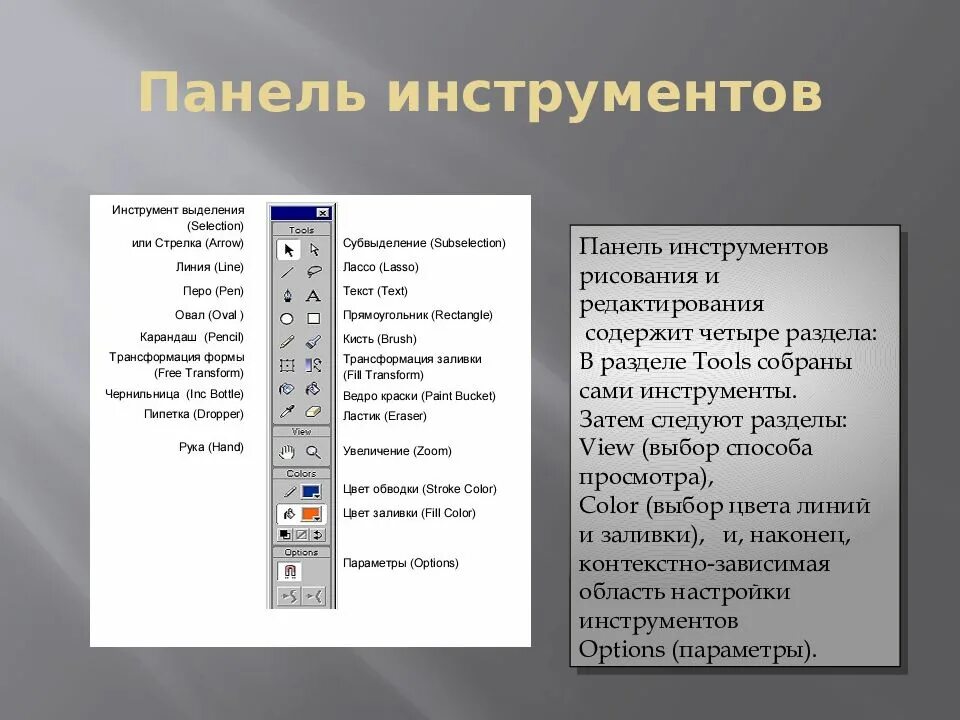 Панель инструментов

Инструмент выделения (Selection) или Стрелка (Arrow)
Линия (Line)
Перо (Pen)
Овал (Oval )
Карандаш (Pencil)
Трансформация формы (Free Transform)
Чернильница (Inc Bottle)
Пипетка (Dropper)
Рука (Hand)

Tools
View
Colors
Options

Субвыделение (Subselection)
Лассо (Lasso)
Текст (Text)
Прямоугольник (Rectangle)
Кисть (Brush)
Трансформация заливки (Fill Transform)
Ведро краски (Paint Bucket)
Ластик (Eraser)
Увеличение (Zoom)
Цвет обводки (Stroke Color)
Цвет заливки (Fill Color)
Параметры (Options)

Панель инструментов рисования и редактирования содержит четыре раздела: В разделе Tools собраны сами инструменты. Затем следуют разделы: View (выбор способа просмотра), Color (выбор цвета линий и заливки), и, наконец, контекстно-зависимая область настройки инструментов Options (параметры).